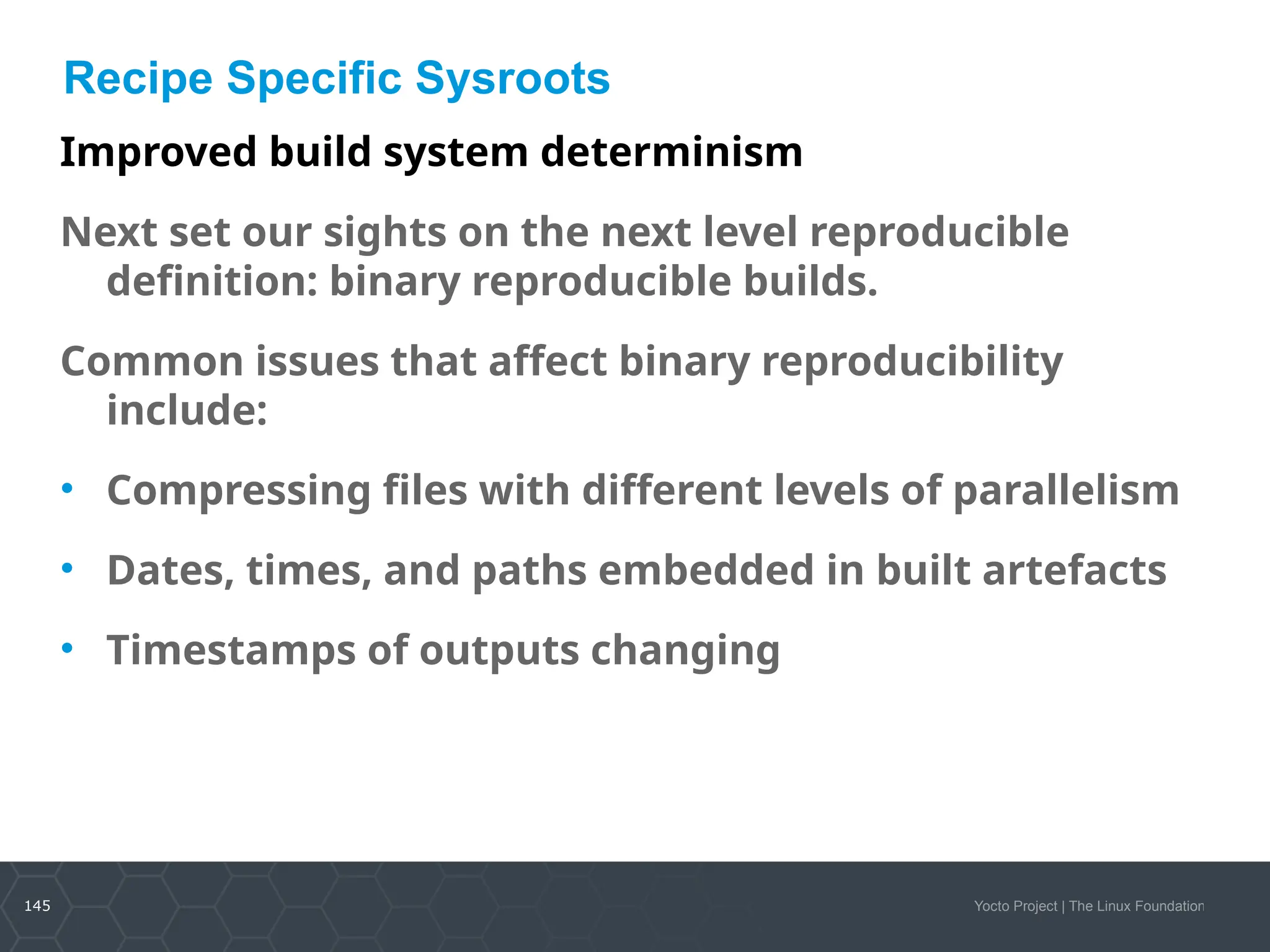 Recipe Specific Sysroots

Improved build system determinism

Next set our sights on the next level reproducible definition: binary reproducible builds.

Common issues that affect binary reproducibility include:

• Compressing files with different levels of parallelism

• Dates, times, and paths embedded in built artefacts

• Timestamps of outputs changing

145

Yocto Project | The Linux Foundation